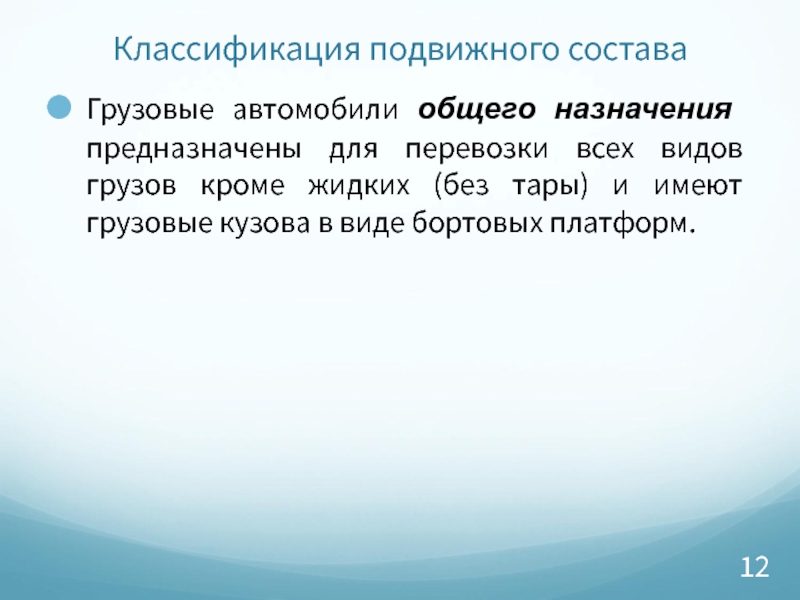 Классификация подвижного состава

Грузовые автомобили общего назначения предназначены для перевозки всех видов грузов кроме жидких (без тары) и имеют грузовые кузова в виде бортовых платформ.

12